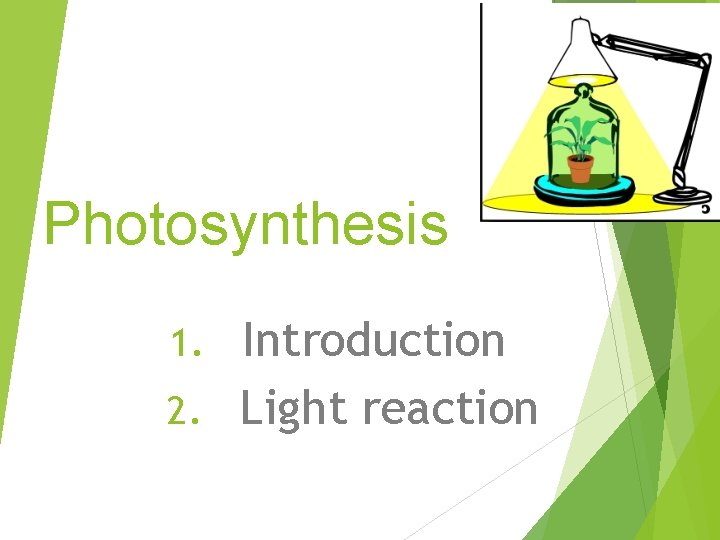 Photosynthesis

1. Introduction
2. Light reaction